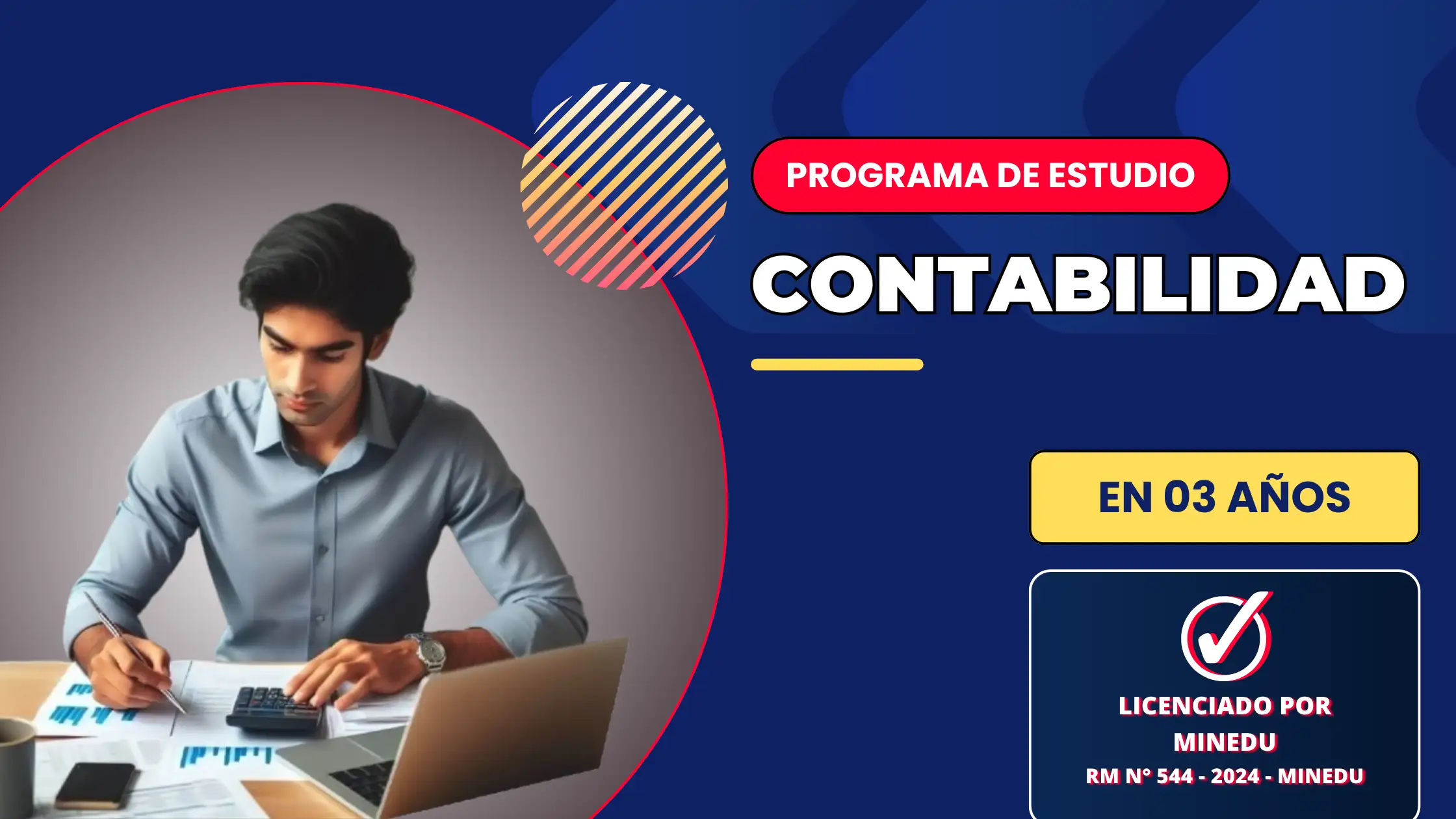 PROGRAMA DE ESTUDIO

CONTABILIDAD

EN 03 AÑOS

LICENCIADO POR MINEDU

RM N° 544 - 2024 - MINEDU